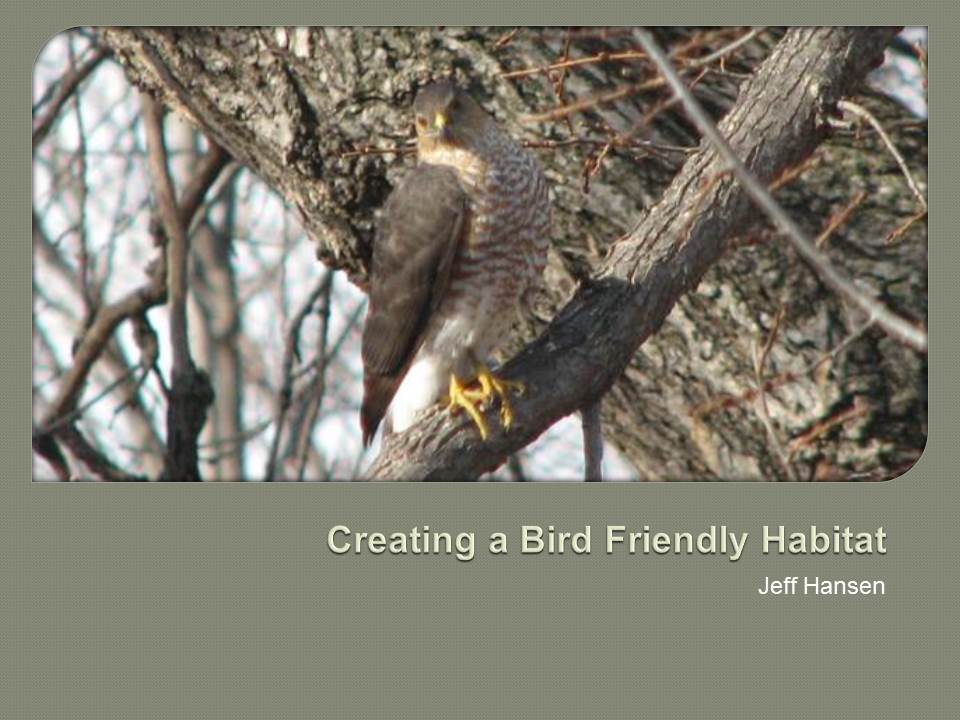 Creating a Bird Friendly Habitat

Jeff Hansen